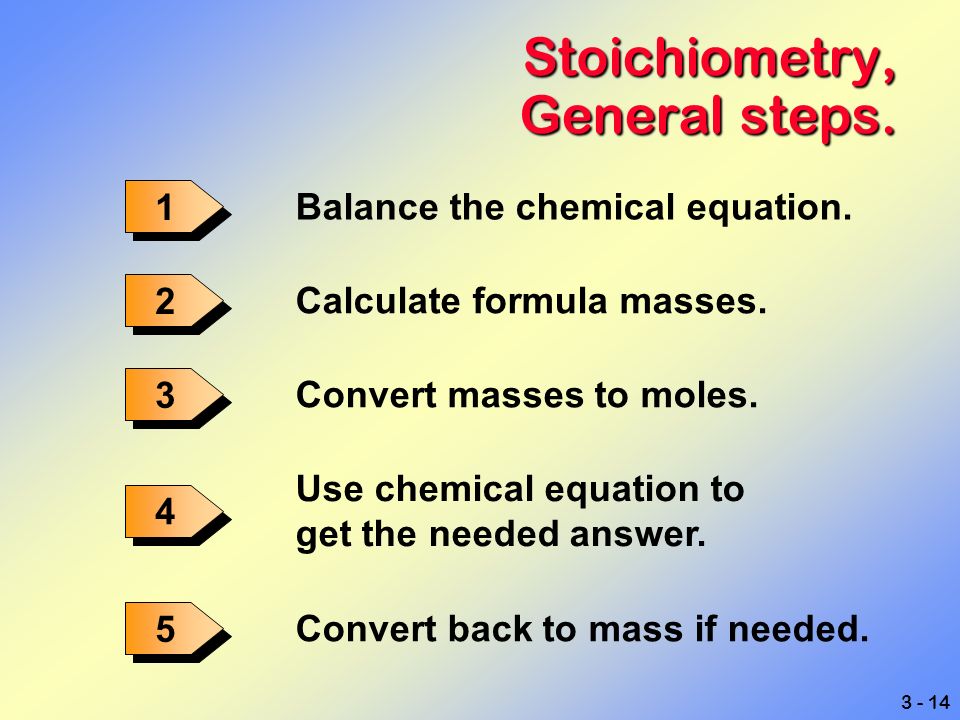 Stoichiometry, General steps.

1 Balance the chemical equation.

2 Calculate formula masses.

3 Convert masses to moles.

4 Use chemical equation to get the needed answer.

5 Convert back to mass if needed.

3 - 14